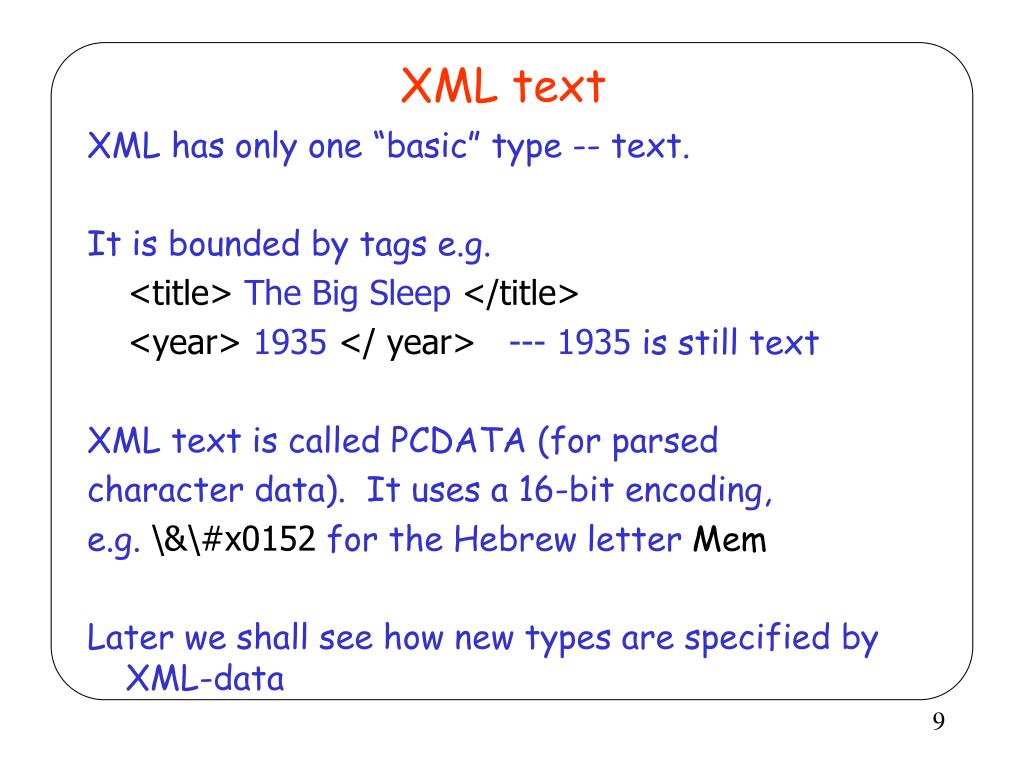 XML text

XML has only one “basic” type -- text.

It is bounded by tags e.g.
<title> The Big Sleep </title>
<year> 1935 </ year> --- 1935 is still text

XML text is called PCDATA (for parsed character data). It uses a 16-bit encoding, e.g. \&\#x0152 for the Hebrew letter Mem

Later we shall see how new types are specified by XML-data

9